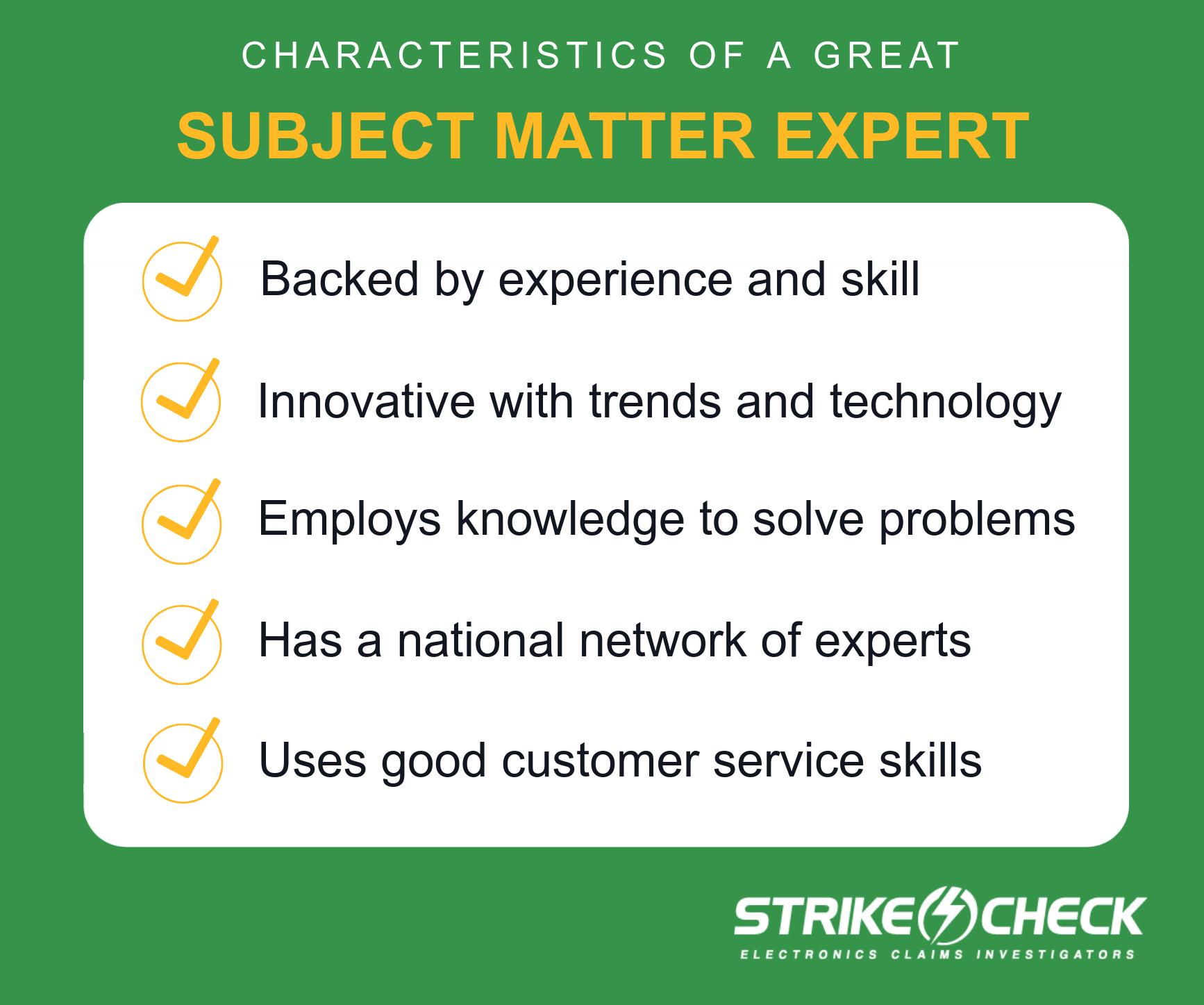 CHARACTERISTICS OF A GREAT

SUBJECT MATTER EXPERT

Backed by experience and skill

Innovative with trends and technology

Employs knowledge to solve problems

Has a national network of experts

Uses good customer service skills

STRIKE CHECK
ELECTRONICS CLAIMS INVESTIGATORS